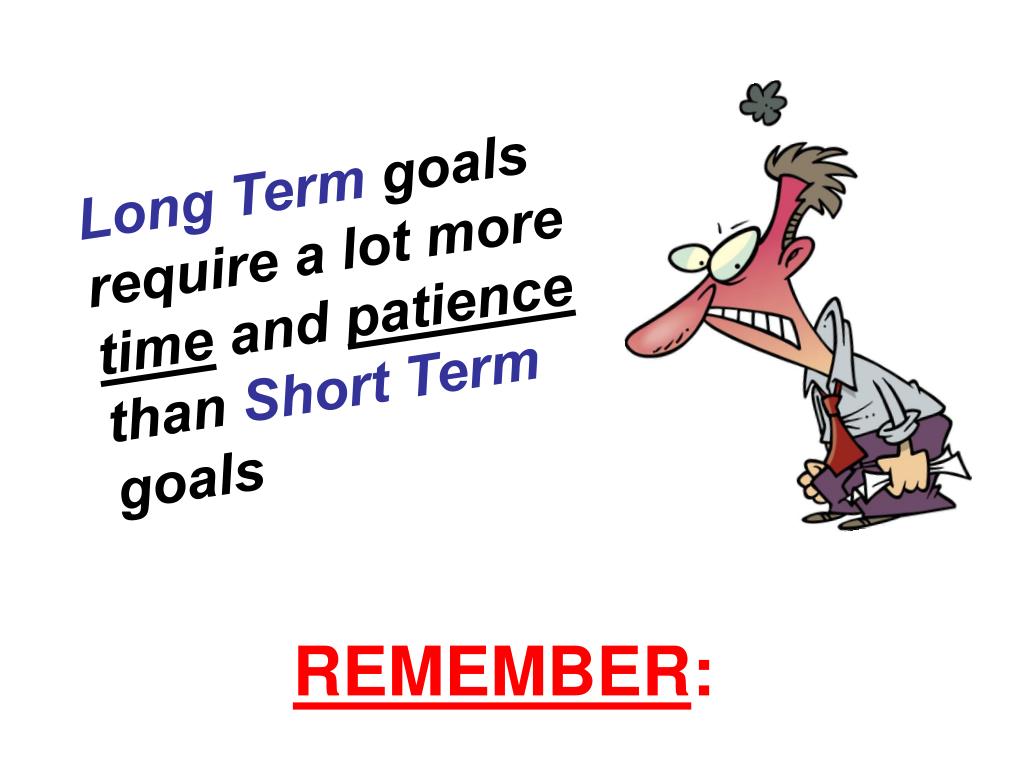 Long Term goals require a lot more time and patience than Short Term goals

REMEMBER: